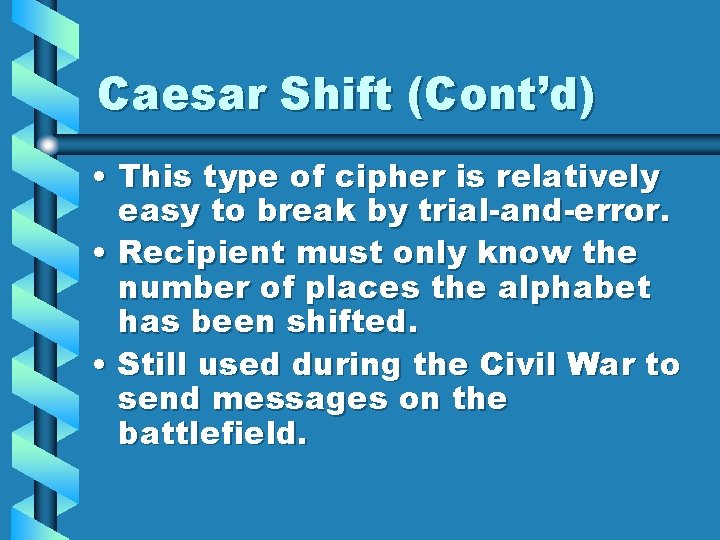 Caesar Shift (Cont’d)

• This type of cipher is relatively easy to break by trial-and-error.

• Recipient must only know the number of places the alphabet has been shifted.

• Still used during the Civil War to send messages on the battlefield.